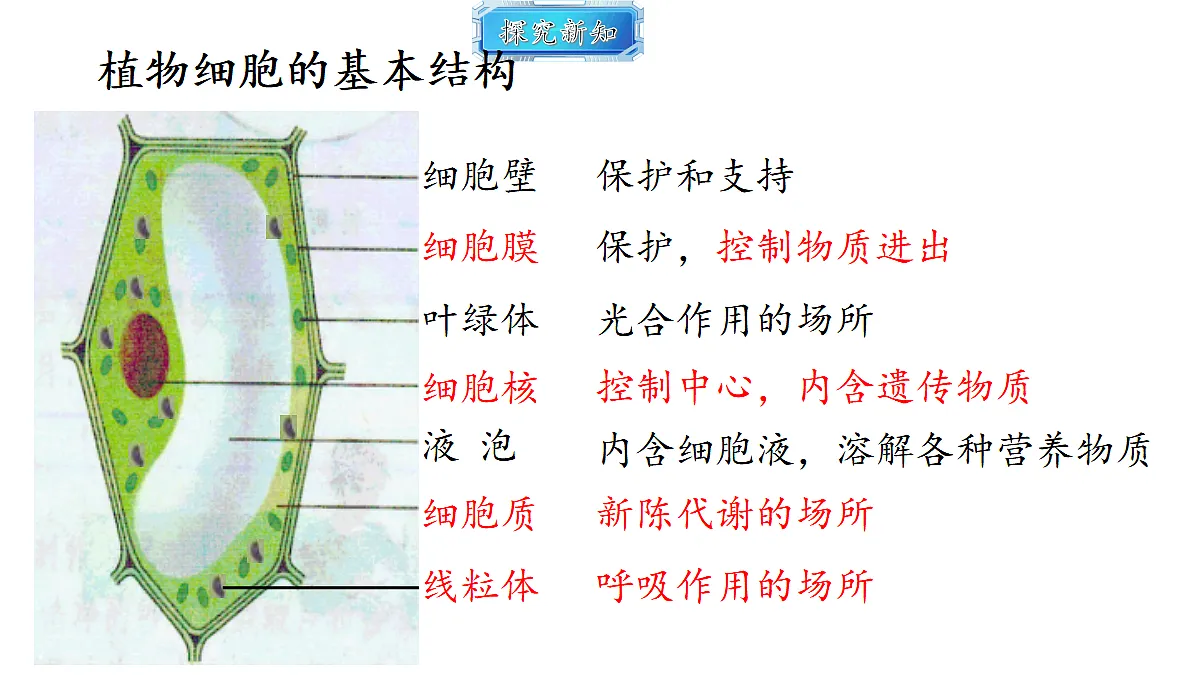 探究新知

植物细胞的基本结构

细胞壁　保护和支持
细胞膜　保护，控制物质进出
叶绿体　光合作用的场所
细胞核　控制中心，内含遗传物质
液 泡　内含细胞液，溶解各种营养物质
细胞质　新陈代谢的场所
线粒体　呼吸作用的场所